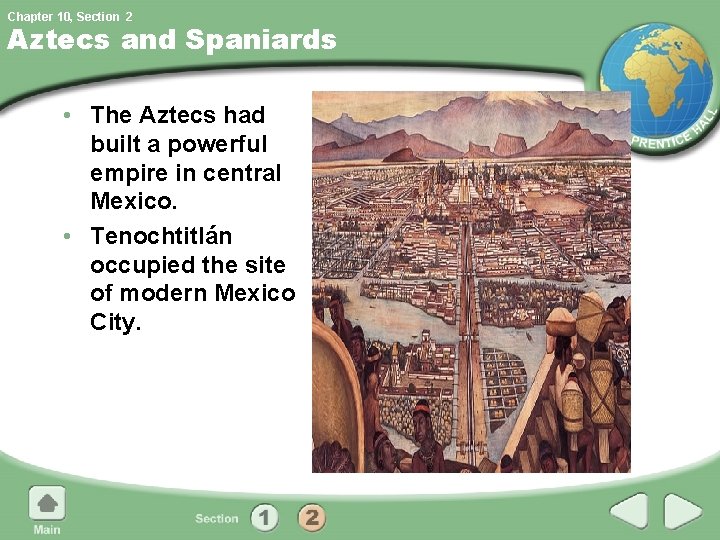 Chapter 10, Section 2
Aztecs and Spaniards

PRENTICE HALL

• The Aztecs had built a powerful empire in central Mexico.
• Tenochtitlán occupied the site of modern Mexico City.

Main
Section
1
2